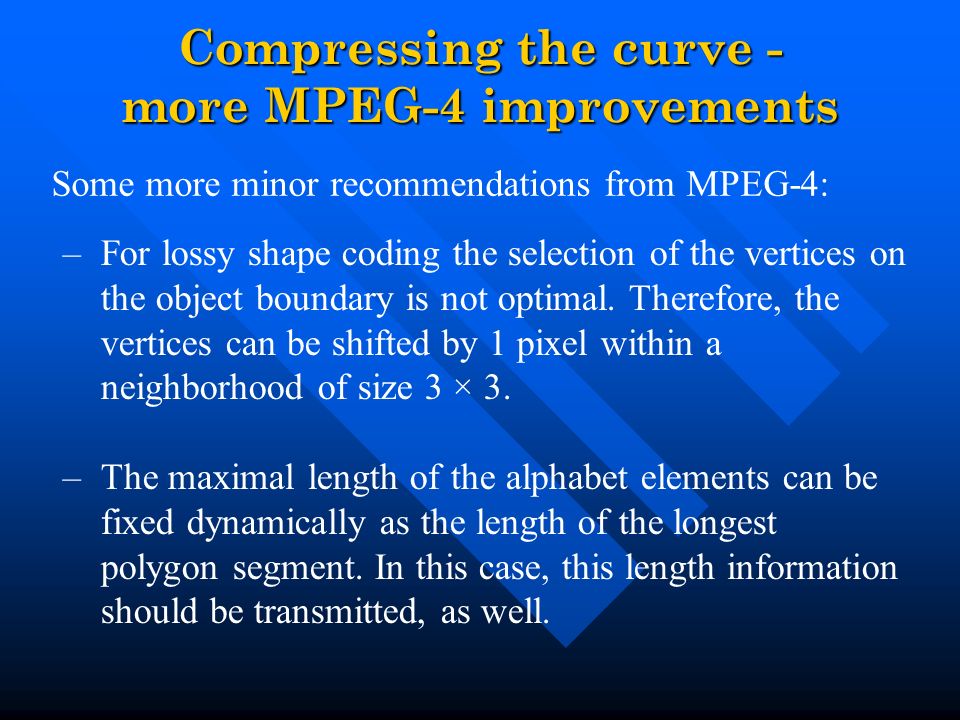 Compressing the curve - more MPEG-4 improvements

Some more minor recommendations from MPEG-4:

– For lossy shape coding the selection of the vertices on the object boundary is not optimal. Therefore, the vertices can be shifted by 1 pixel within a neighborhood of size 3 × 3.

– The maximal length of the alphabet elements can be fixed dynamically as the length of the longest polygon segment. In this case, this length information should be transmitted, as well.